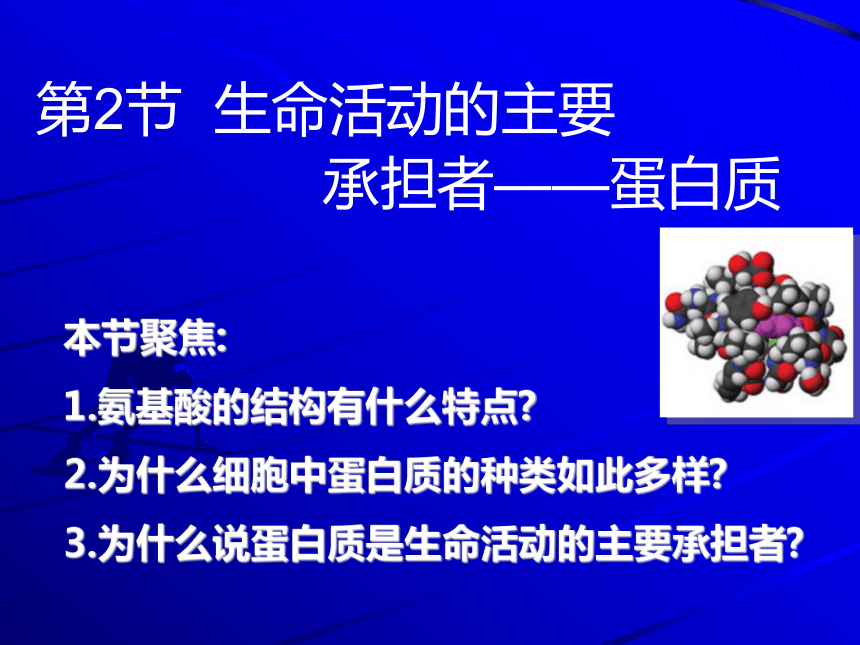 第2节 生命活动的主要承担者——蛋白质

本节聚焦:

1.氨基酸的结构有什么特点?

2.为什么细胞中蛋白质的种类如此多样?

3.为什么说蛋白质是生命活动的主要承担者?